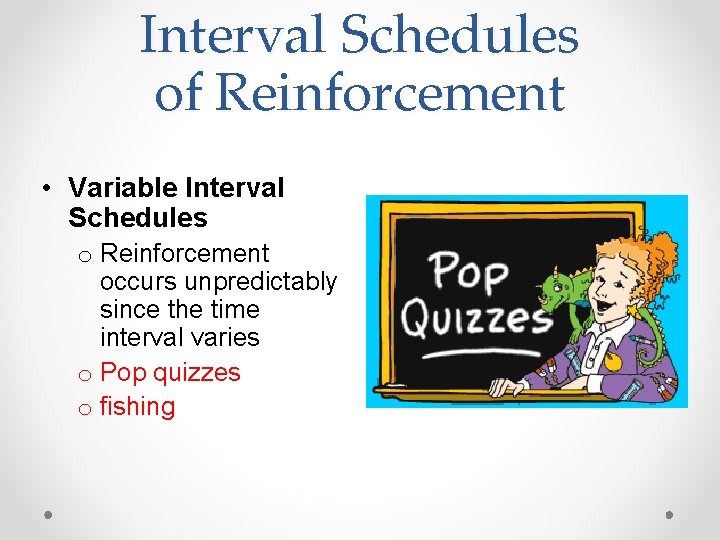 Interval Schedules of Reinforcement

• Variable Interval Schedules
  o Reinforcement occurs unpredictably since the time interval varies
  o Pop quizzes
  o fishing

Pop Quizzes